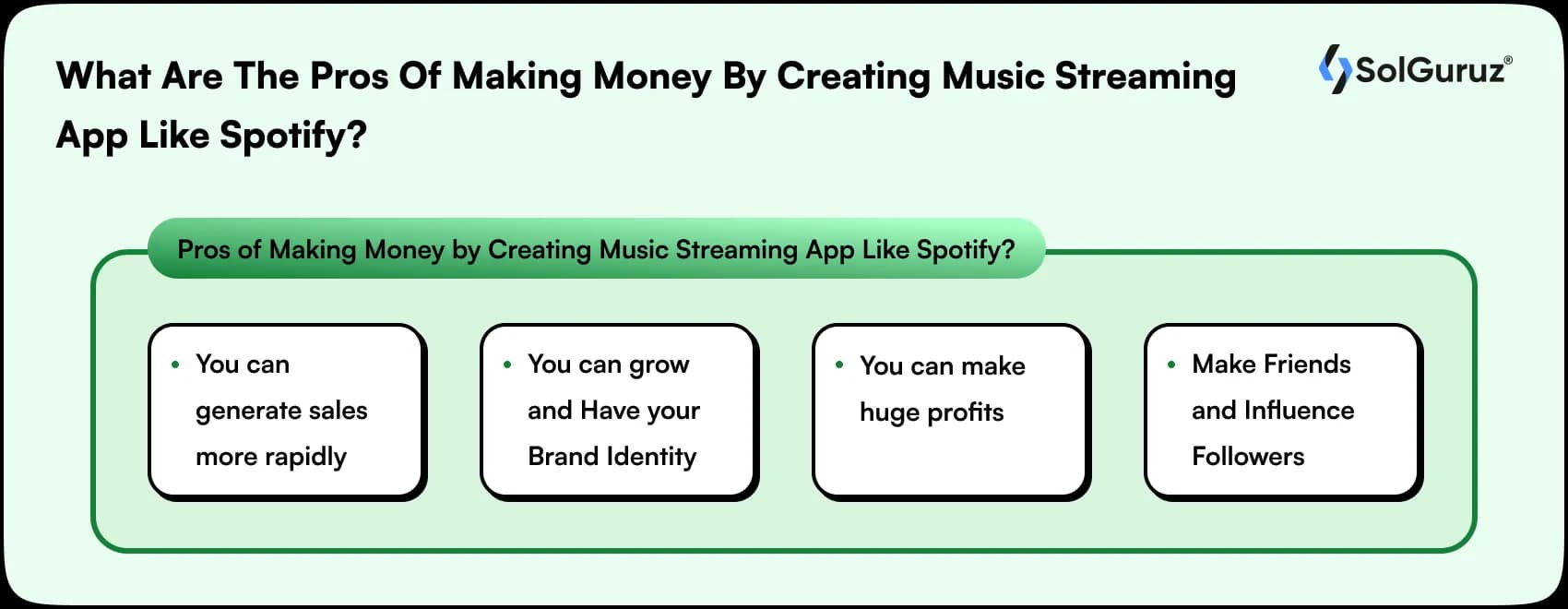 What Are The Pros Of Making Money By Creating Music Streaming App Like Spotify?

SolGuruz®

Pros of Making Money by Creating Music Streaming App Like Spotify?

• You can generate sales more rapidly

• You can grow and Have your Brand Identity

• You can make huge profits

• Make Friends and Influence Followers